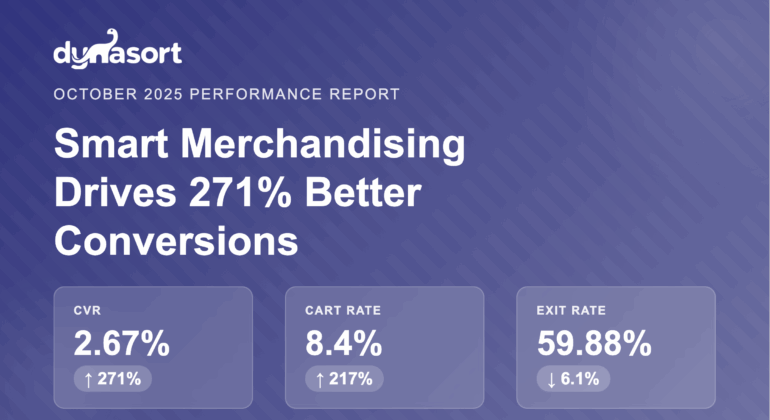 dynasort

OCTOBER 2025 PERFORMANCE REPORT

Smart Merchandising Drives 271% Better Conversions

CVR
2.67%
↑ 271%

CART RATE
8.4%
↑ 217%

EXIT RATE
59.88%
↓ 6.1%